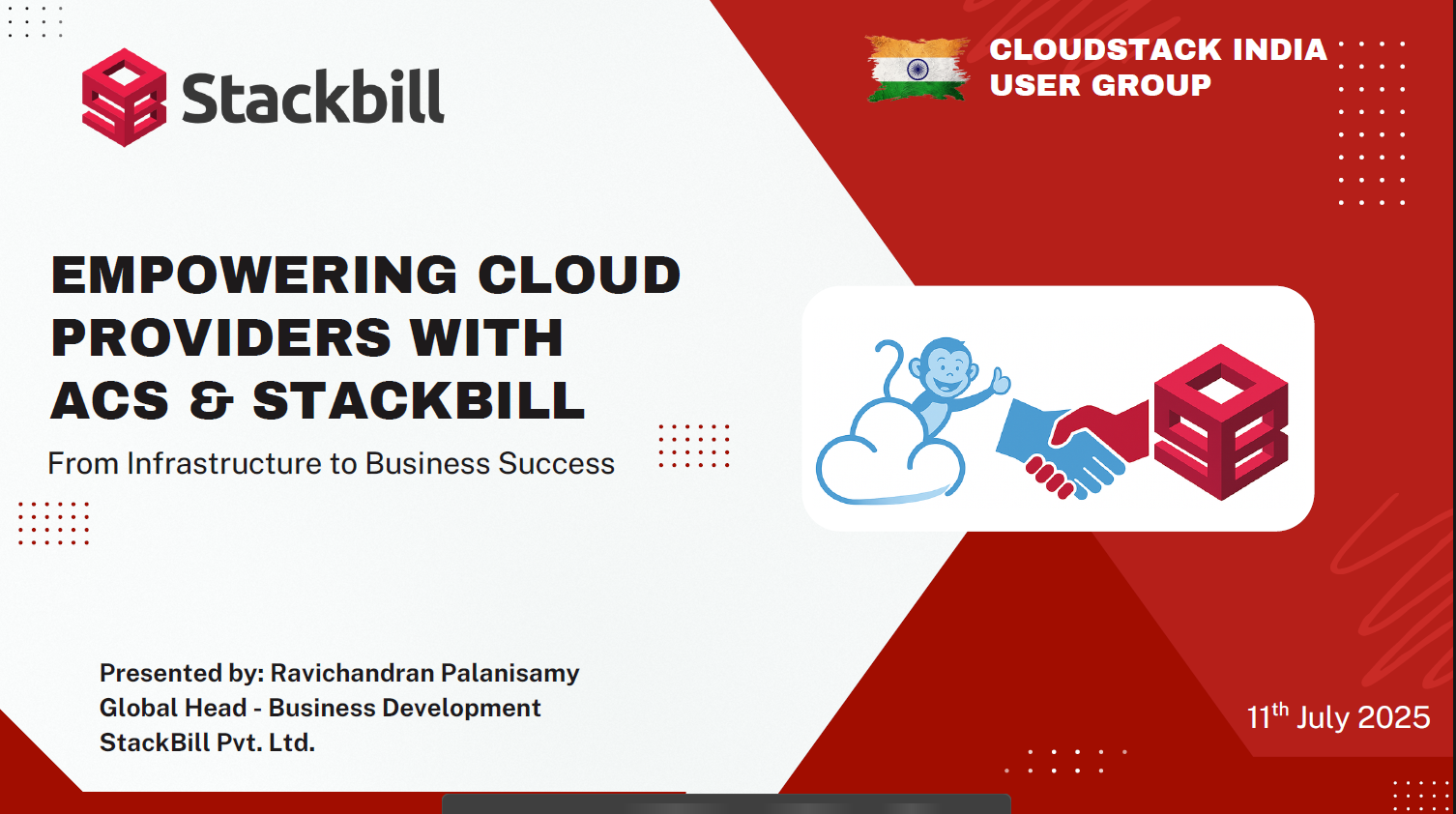 Stackbill

CLOUDSTACK INDIA USER GROUP

EMPOWERING CLOUD PROVIDERS WITH ACS & STACKBILL

From Infrastructure to Business Success

Presented by: Ravichandran Palanisamy
Global Head - Business Development
StackBill Pvt. Ltd.

11$^{th}$ July 2025